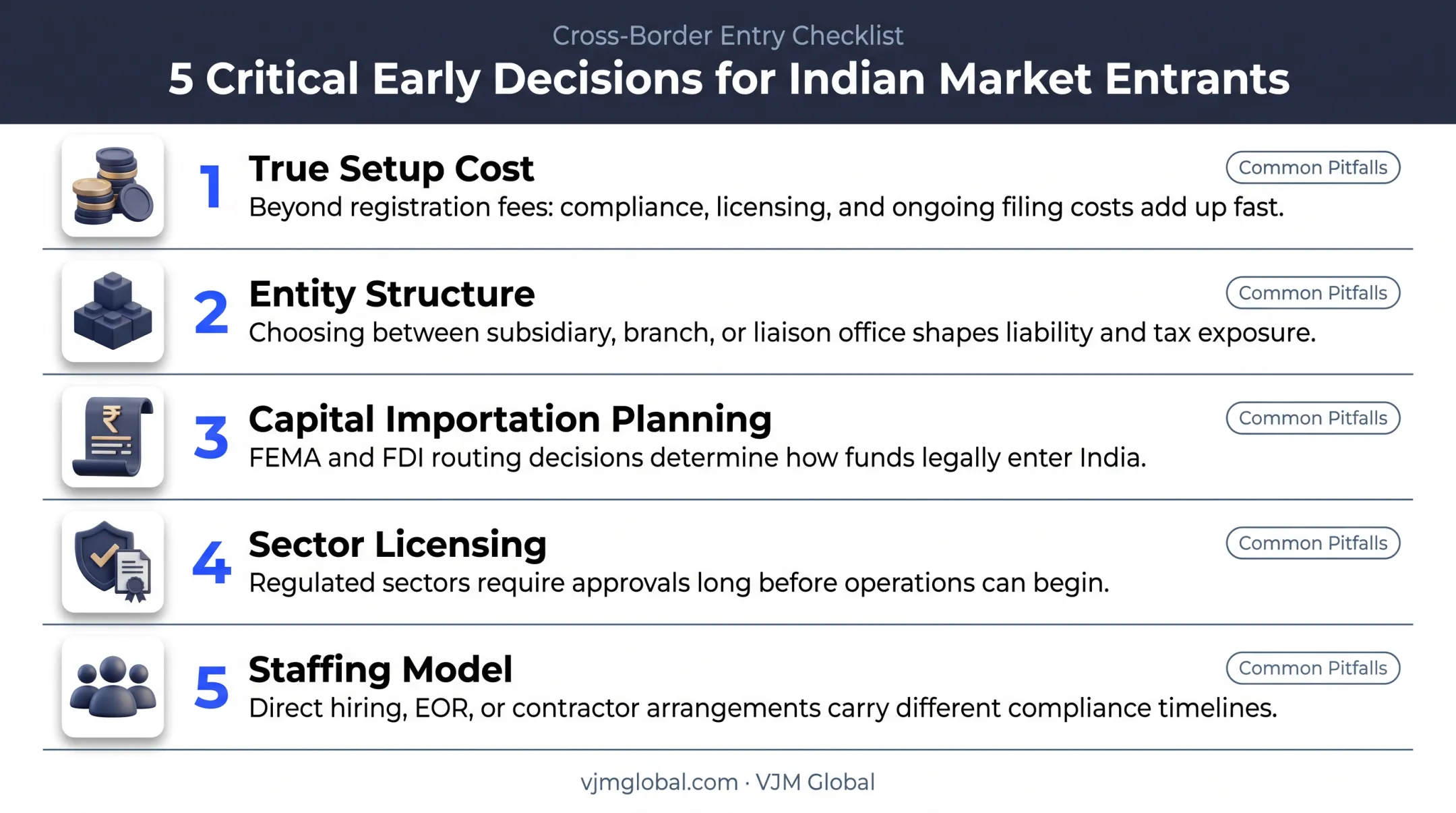 Cross-Border Entry Checklist

5 Critical Early Decisions for Indian Market Entrants

1 True Setup Cost
Common Pitfalls
Beyond registration fees: compliance, licensing, and ongoing filing costs add up fast.

2 Entity Structure
Common Pitfalls
Choosing between subsidiary, branch, or liaison office shapes liability and tax exposure.

3 Capital Importation Planning
Common Pitfalls
FEMA and FDI routing decisions determine how funds legally enter India.

4 Sector Licensing
Common Pitfalls
Regulated sectors require approvals long before operations can begin.

5 Staffing Model
Common Pitfalls
Direct hiring, EOR, or contractor arrangements carry different compliance timelines.

vjmglobal.com · VJM Global